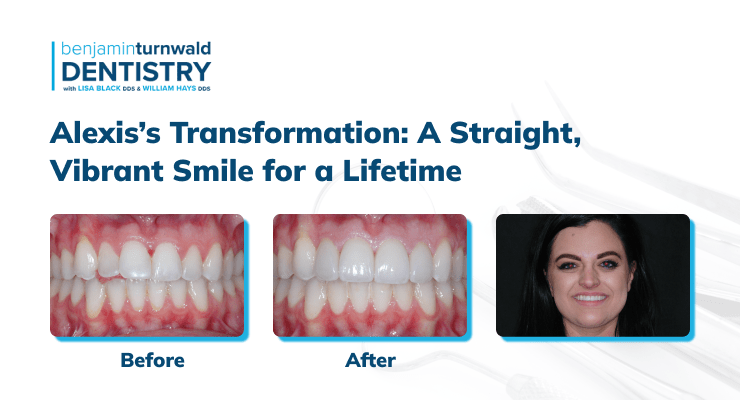 benjaminturnwald
DENTISTRY
with LISA BLACK DDS & WILLIAM HAYS DDS

Alexis's Transformation: A Straight, Vibrant Smile for a Lifetime

Before

After